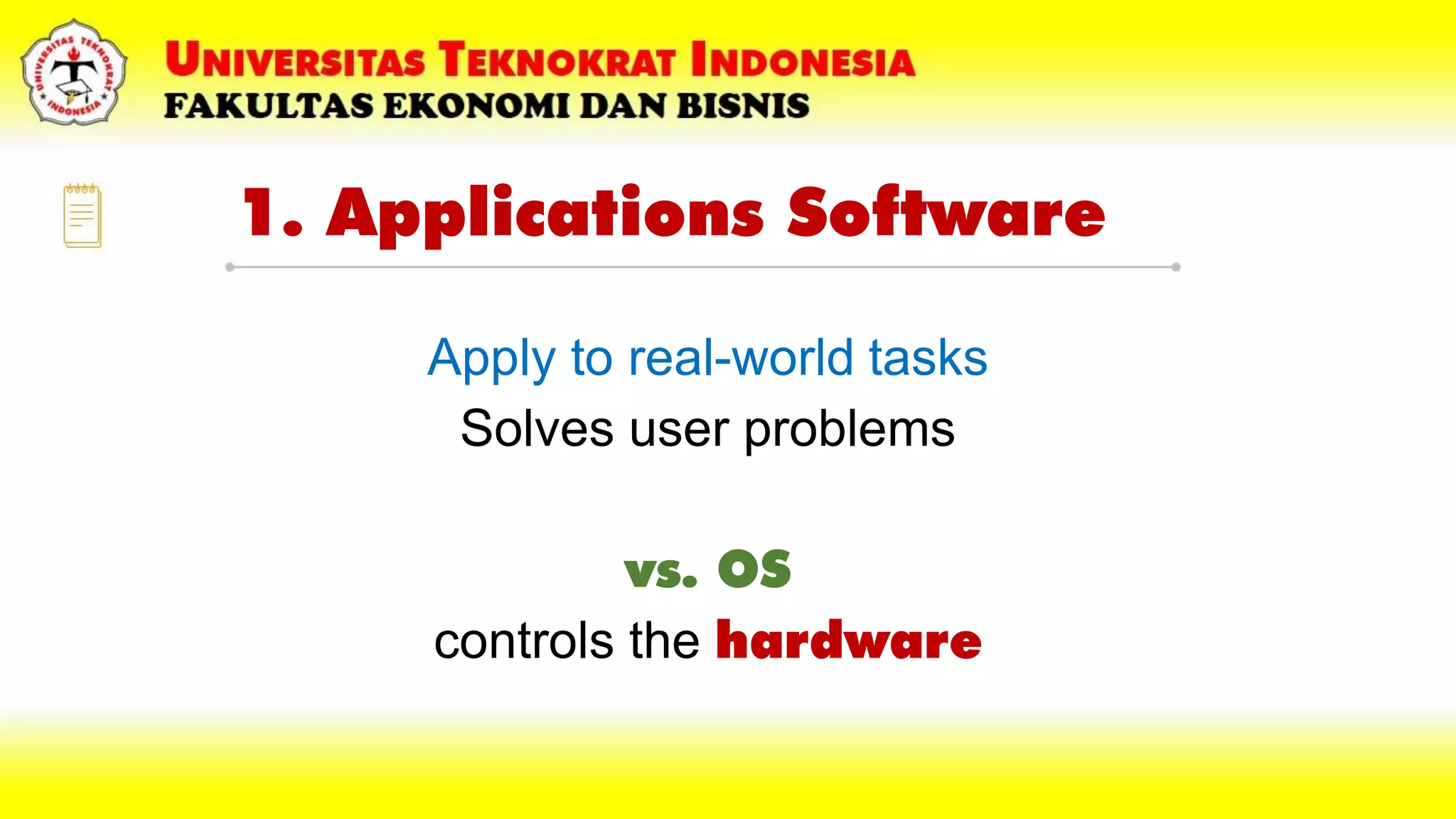 UNIVERSITAS TEKNOKRAT INDONESIA

UNIVERSITAS TEKNOKRAT INDONESIA
FAKULTAS EKONOMI DAN BISNIS

1. Applications Software

Apply to real-world tasks
Solves user problems

vs. OS
controls the hardware